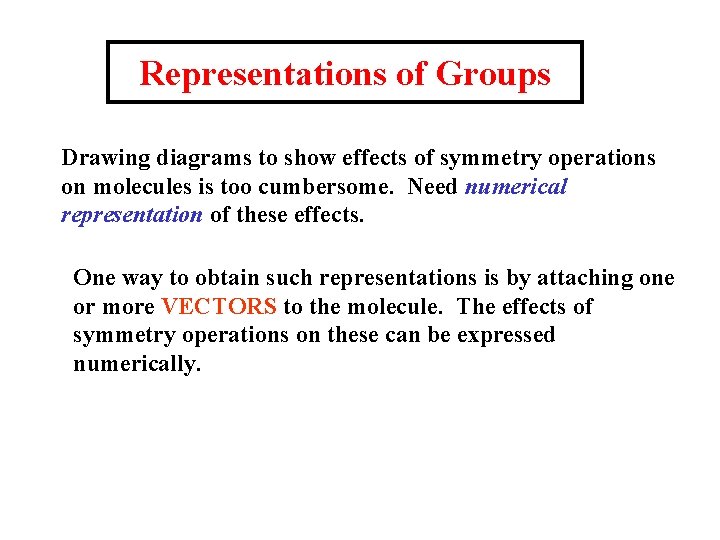 Representations of Groups

Drawing diagrams to show effects of symmetry operations on molecules is too cumbersome. Need numerical representation of these effects.

One way to obtain such representations is by attaching one or more VECTORS to the molecule. The effects of symmetry operations on these can be expressed numerically.